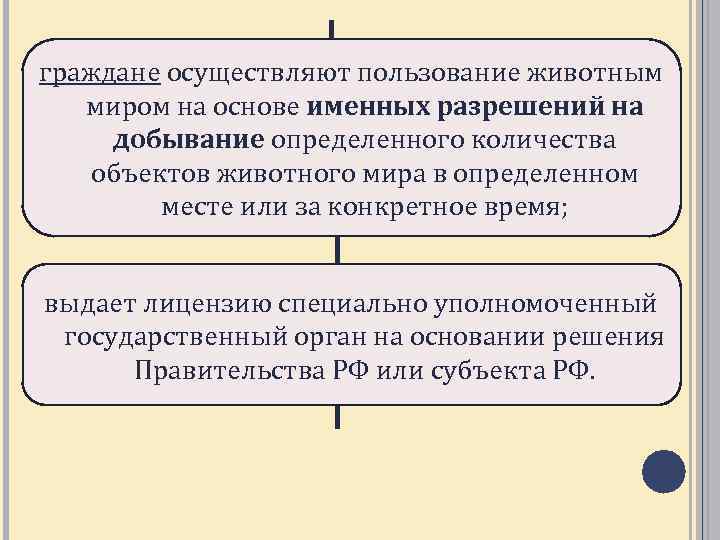 граждане осуществляют пользование животным миром на основе именных разрешений на добывание определенного количества объектов животного мира в определенном месте или за конкретное время;

выдает лицензию специально уполномоченный государственный орган на основании решения Правительства РФ или субъекта РФ.